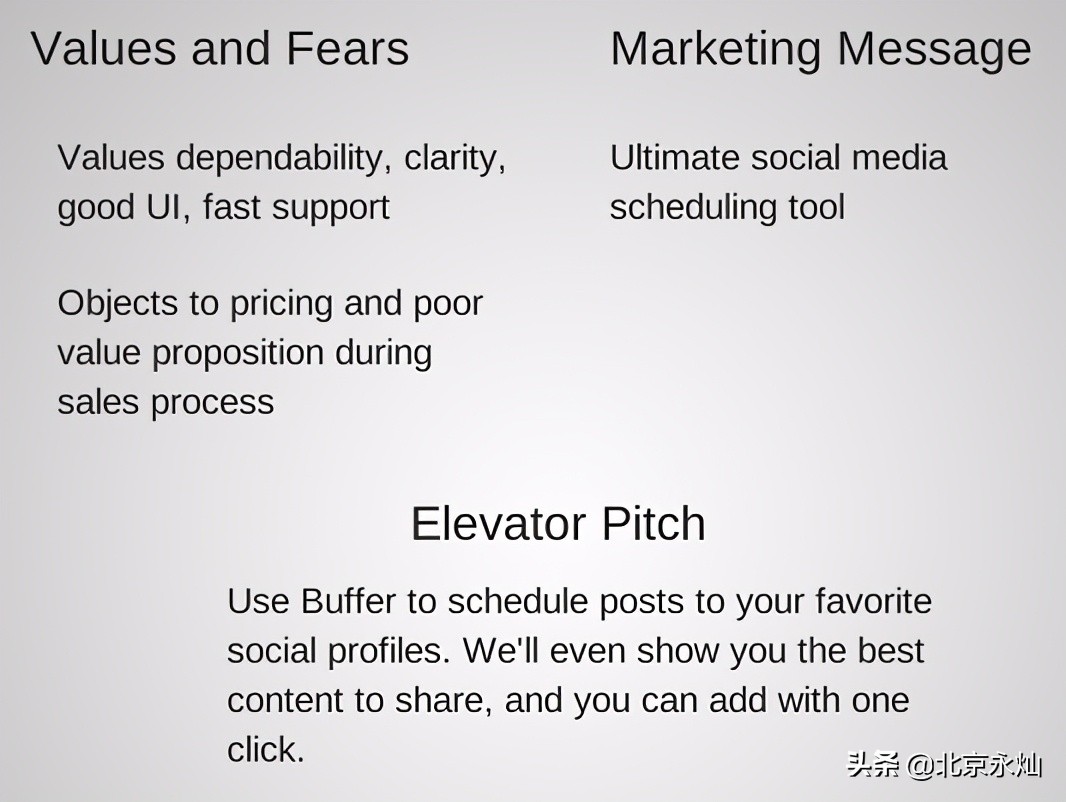 Values and Fears

Values dependability, clarity, good UI, fast support

Objects to pricing and poor value proposition during sales process

Marketing Message

Ultimate social media scheduling tool

Elevator Pitch

Use Buffer to schedule posts to your favorite social profiles. We'll even show you the best content to share, and you can add with one click.

头条 @北京永灿